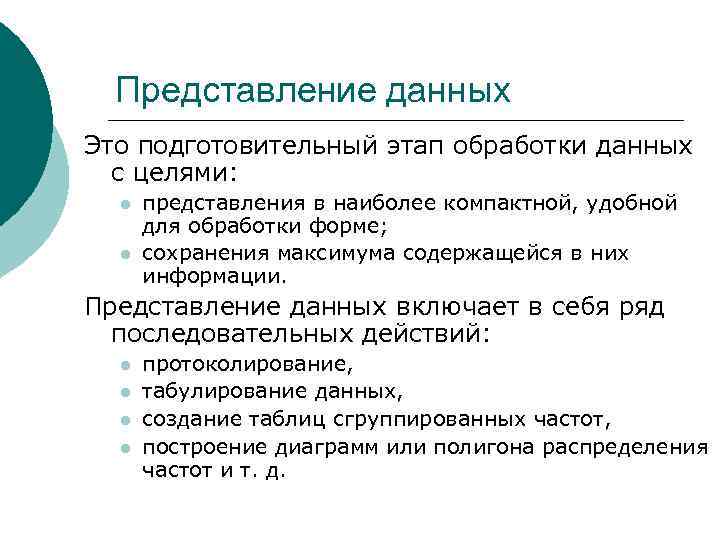 Представление данных

Это подготовительный этап обработки данных с целями:

- представления в наиболее компактной, удобной для обработки форме;
- сохранения максимума содержащейся в них информации.

Представление данных включает в себя ряд последовательных действий:

- протоколирование,
- табулирование данных,
- создание таблиц сгруппированных частот,
- построение диаграмм или полигона распределения частот и т. д.